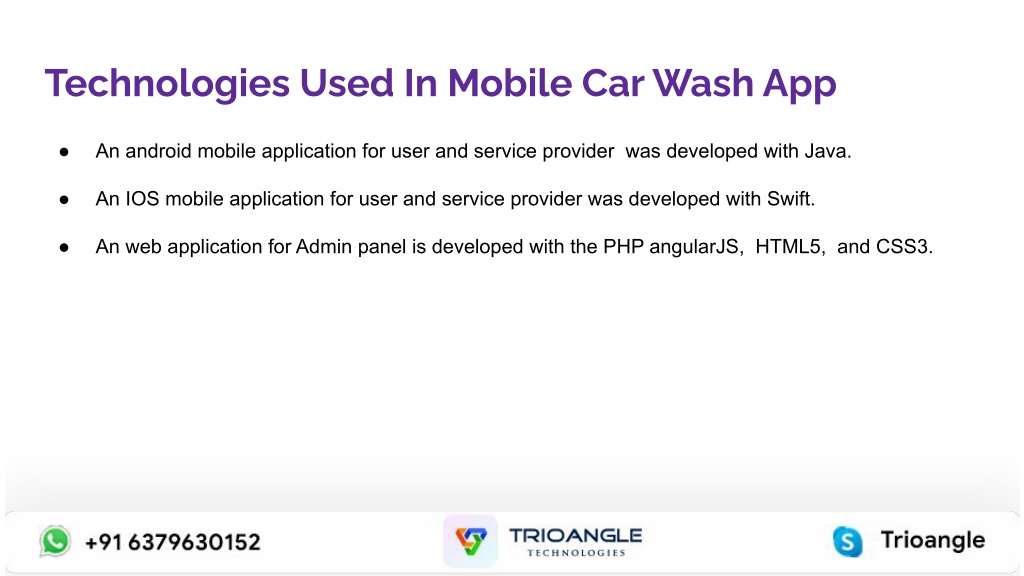 Technologies Used In Mobile Car Wash App

● An android mobile application for user and service provider was developed with Java.

● An IOS mobile application for user and service provider was developed with Swift.

● An web application for Admin panel is developed with the PHP angularJS, HTML5, and CSS3.

+91 6379630152

TRIOANGLE
TECHNOLOGIES

Trioangle